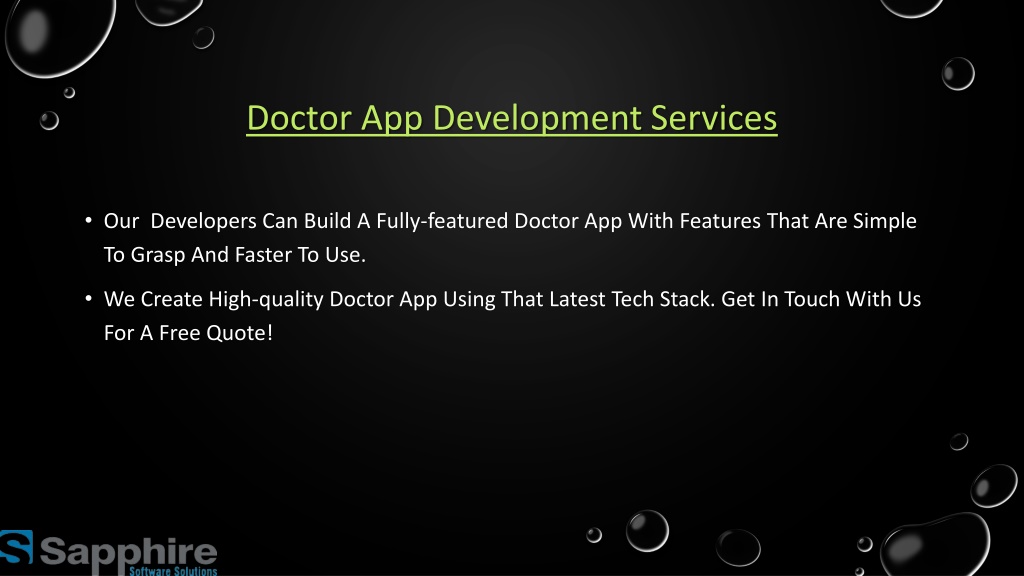 Doctor App Development Services

• Our Developers Can Build A Fully-featured Doctor App With Features That Are Simple To Grasp And Faster To Use.

• We Create High-quality Doctor App Using That Latest Tech Stack. Get In Touch With Us For A Free Quote!

Sapphire
Software Solutions